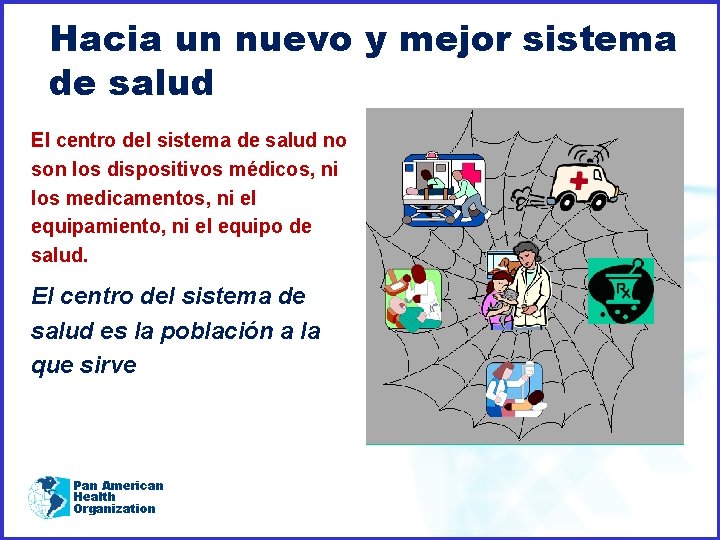 Hacia un nuevo y mejor sistema de salud

El centro del sistema de salud no son los dispositivos médicos, ni los medicamentos, ni el equipamiento, ni el equipo de salud.

El centro del sistema de salud es la población a la que sirve

Rx

Pan American Health Organization